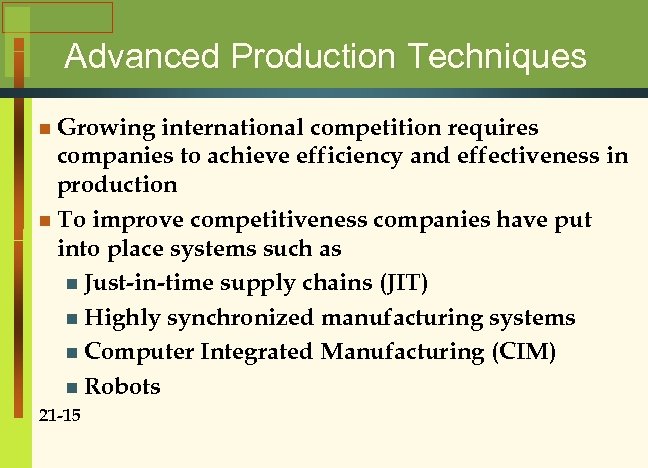 Advanced Production Techniques

Growing international competition requires companies to achieve efficiency and effectiveness in production

To improve competitiveness companies have put into place systems such as

Just-in-time supply chains (JIT)

Highly synchronized manufacturing systems

Computer Integrated Manufacturing (CIM)

Robots

21-15